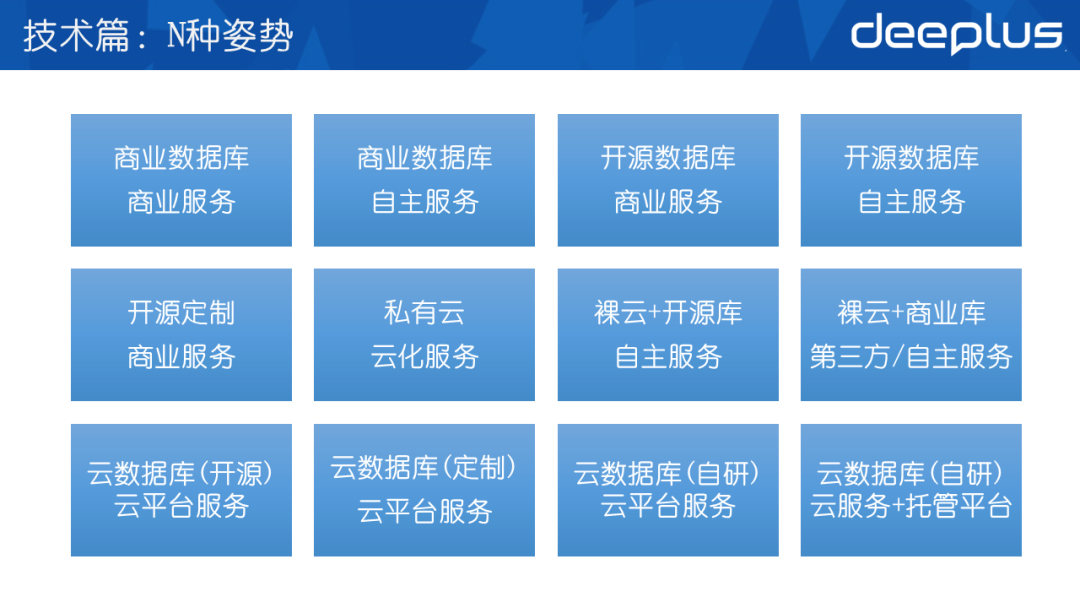 技术篇：N种姿势

deeplus

商业数据库
商业服务

商业数据库
自主服务

开源数据库
商业服务

开源数据库
自主服务

开源定制
商业服务

私有云
云化服务

裸云+开源库
自主服务

裸云+商业库
第三方/自主服务

云数据库(开源)
云平台服务

云数据库(定制)
云平台服务

云数据库(自研)
云平台服务

云数据库(自研)
云服务+托管平台